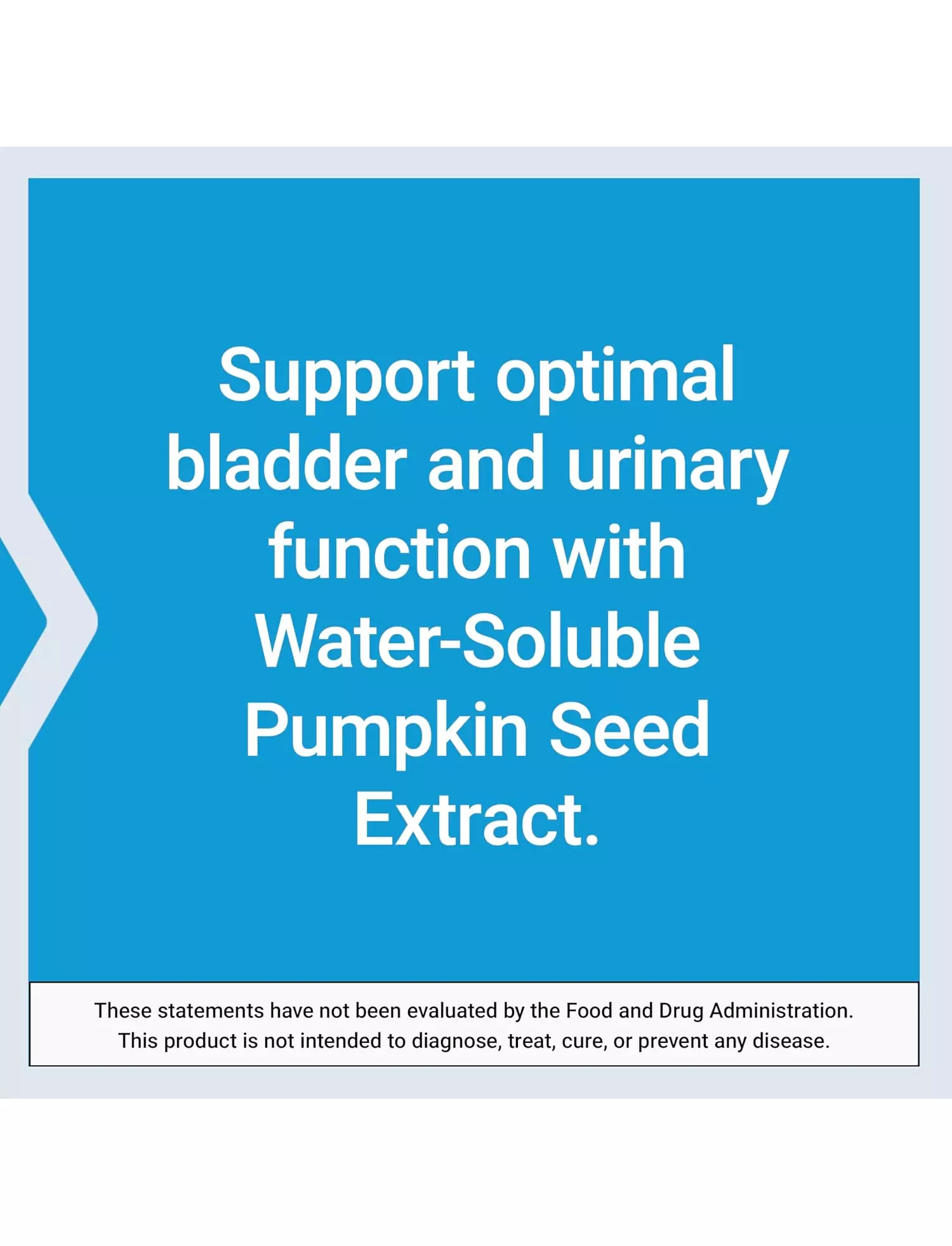 Support optimal bladder and urinary function with Water-Soluble Pumpkin Seed Extract.

These statements have not been evaluated by the Food and Drug Administration. This product is not intended to diagnose, treat, cure, or prevent any disease.